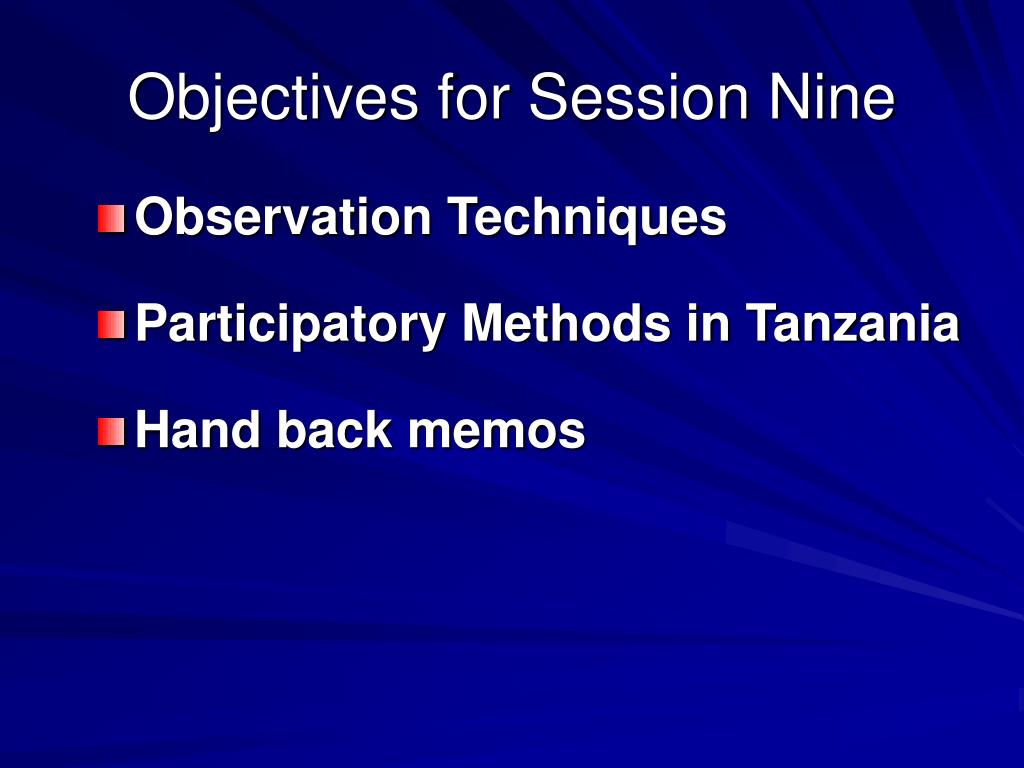 Objectives for Session Nine

Observation Techniques

Participatory Methods in Tanzania

Hand back memos